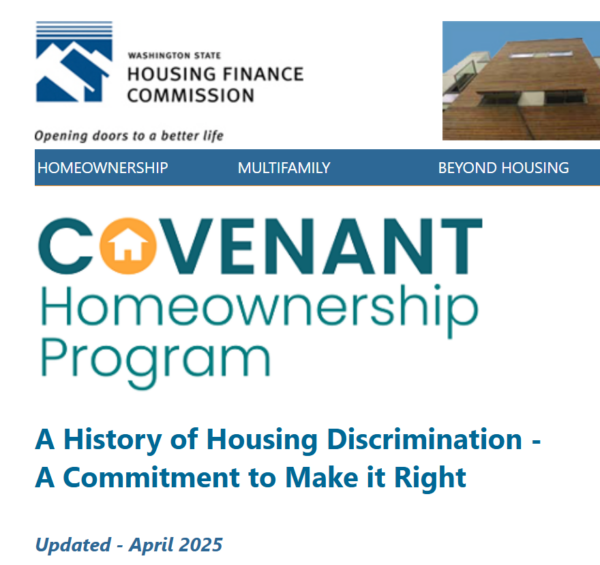 WASHINGTON STATE
HOUSING FINANCE
COMMISSION

Opening doors to a better life

HOMEOWNERSHIP MULTIFAMILY BEYOND HOUSING

COVENANT
Homeownership
Program

A History of Housing Discrimination - A Commitment to Make it Right

Updated - April 2025